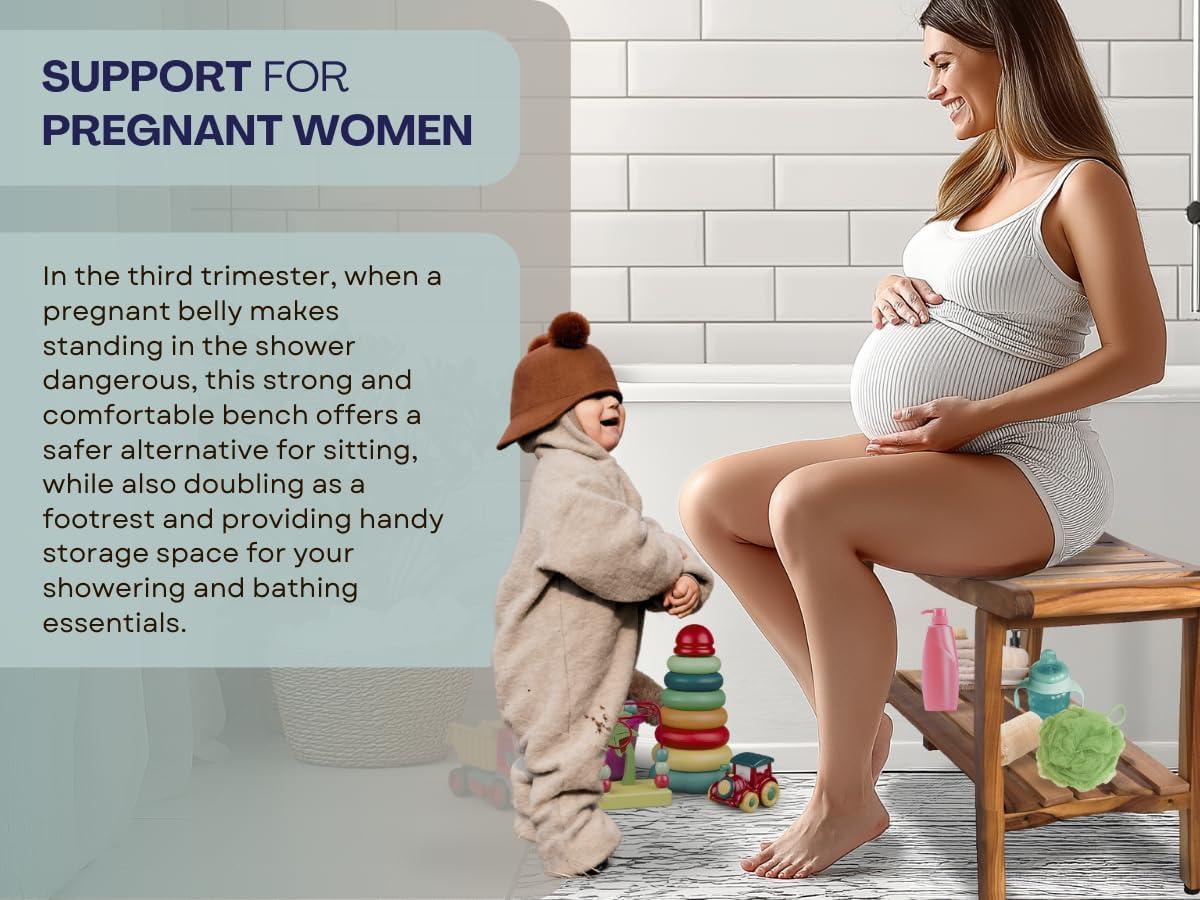 SUPPORT FOR
PREGNANT WOMEN

In the third trimester, when a pregnant belly makes standing in the shower dangerous, this strong and comfortable bench offers a safer alternative for sitting, while also doubling as a footrest and providing handy storage space for your showering and bathing essentials.